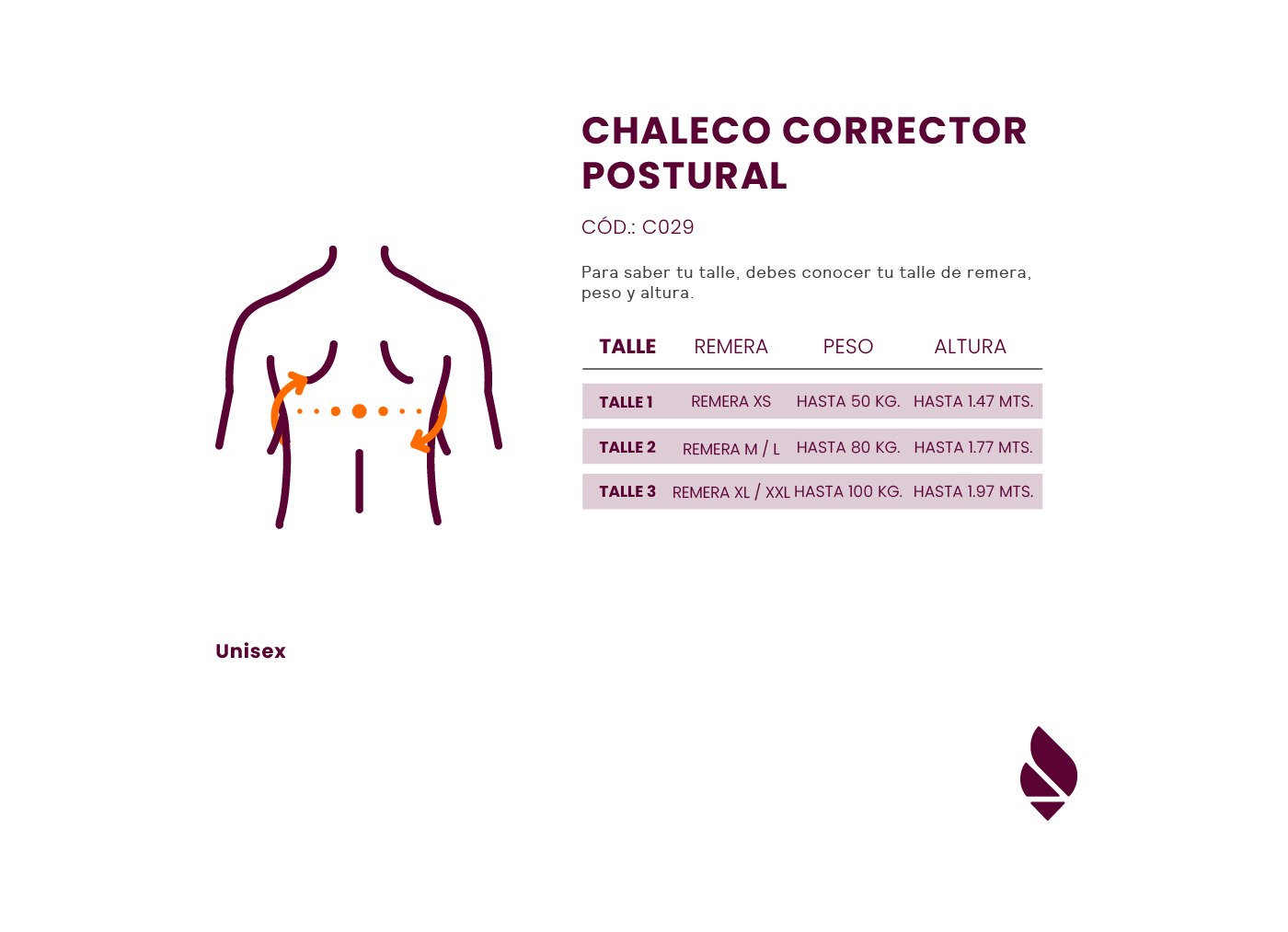 CHALECO CORRECTOR POSTURAL

CÓD.: C029

Para saber tu talle, debes conocer tu talle de remera, peso y altura.

| TALLE | REMERA | PESO | ALTURA |
|---|---|---|---|
| TALLE 1 | REMERA XS | HASTA 50 KG. | HASTA 1.47 MTS. |
| TALLE 2 | REMERA M / L | HASTA 80 KG. | HASTA 1.77 MTS. |
| TALLE 3 | REMERA XL / XXL | HASTA 100 KG. | HASTA 1.97 MTS. |

Unisex